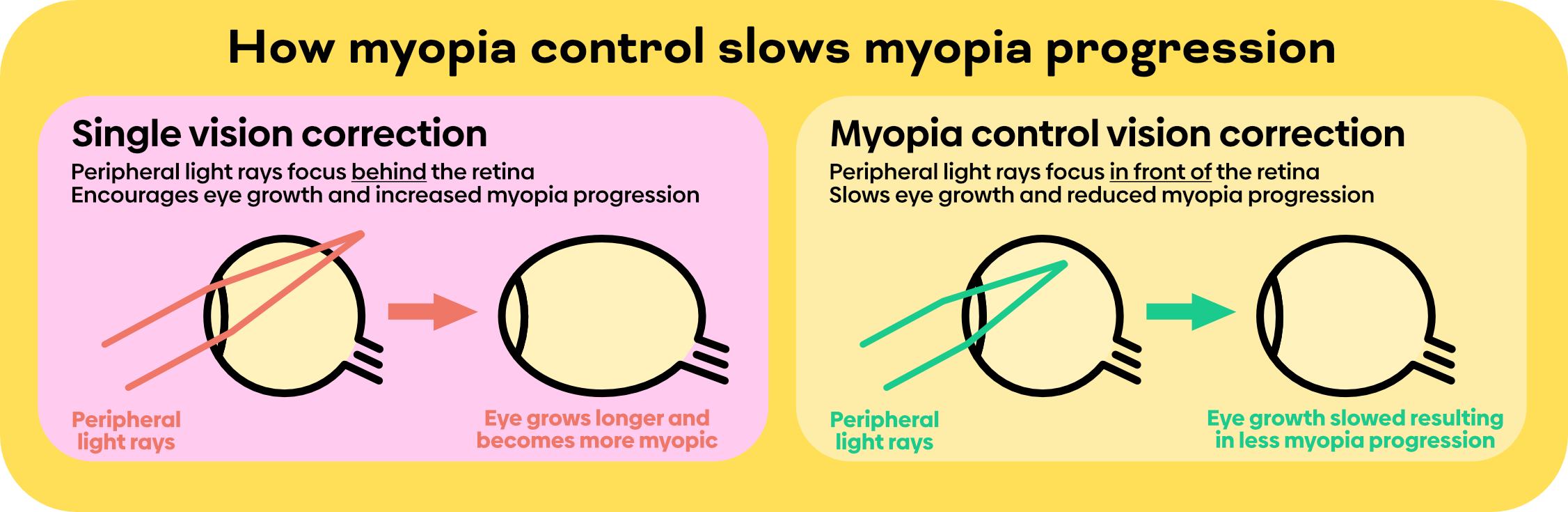 How myopia control slows myopia progression

Single vision correction

Peripheral light rays focus behind the retina
Encourages eye growth and increased myopia progression

Peripheral light rays

Eye grows longer and becomes more myopic

Myopia control vision correction

Peripheral light rays focus in front of the retina
Slows eye growth and reduced myopia progression

Peripheral light rays

Eye growth slowed resulting in less myopia progression